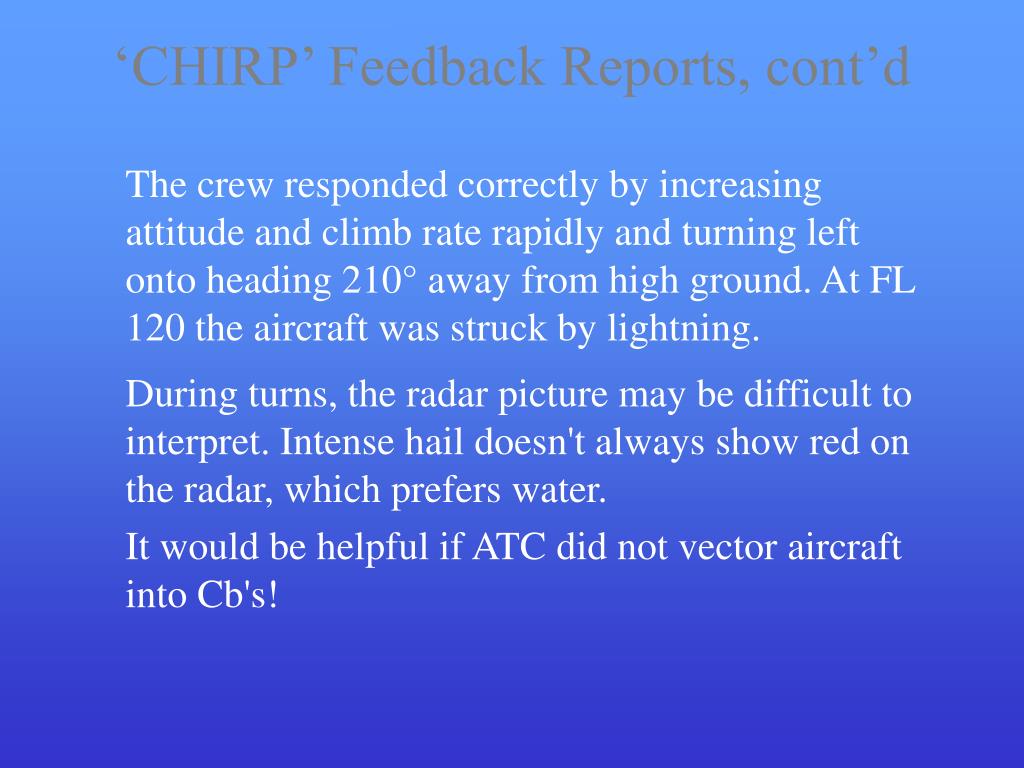 ‘CHIRP’ Feedback Reports, cont’d

The crew responded correctly by increasing attitude and climb rate rapidly and turning left onto heading 210° away from high ground. At FL 120 the aircraft was struck by lightning.

During turns, the radar picture may be difficult to interpret. Intense hail doesn't always show red on the radar, which prefers water.

It would be helpful if ATC did not vector aircraft into Cb's!